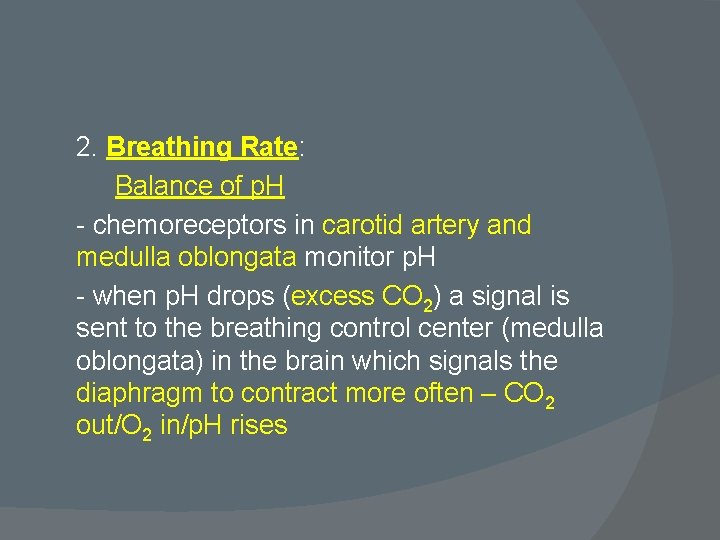 2. Breathing Rate:

Balance of pH

- chemoreceptors in carotid artery and medulla oblongata monitor pH

- when pH drops (excess $CO_2$) a signal is sent to the breathing control center (medulla oblongata) in the brain which signals the diaphragm to contract more often – $CO_2$ out/$O_2$ in/pH rises